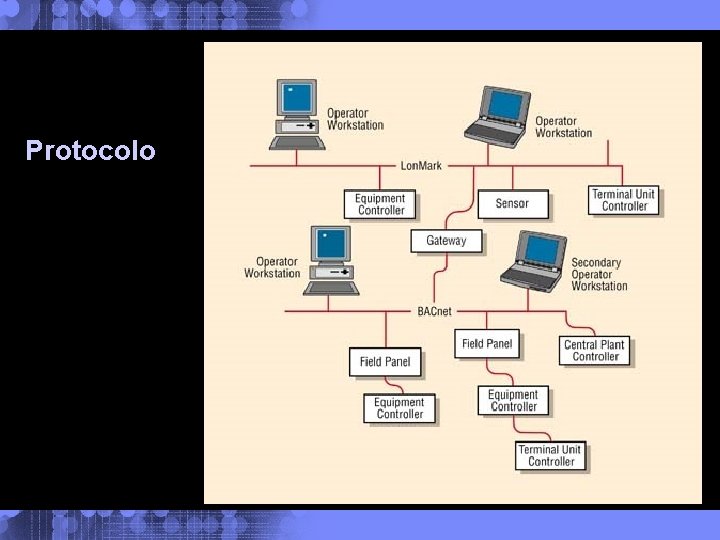 Protocolo

Operator Workstation

Operator Workstation

LonMark

Equipment Controller

Sensor

Terminal Unit Controller

Gateway

Operator Workstation

Secondary Operator Workstation

BACnet

Field Panel

Field Panel

Central Plant Controller

Equipment Controller

Equipment Controller

Terminal Unit Controller